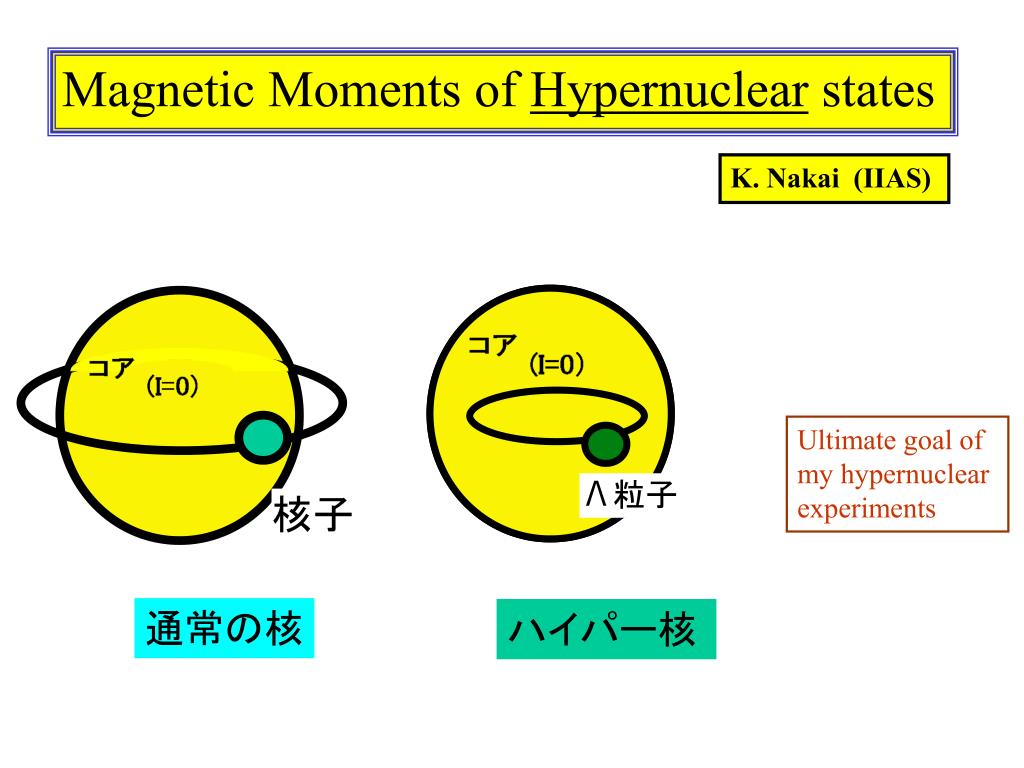 Magnetic Moments of Hypernuclear states

K. Nakai (IIAS)

コア (I=0)

核子

コア (I=0)

Λ粒子

Ultimate goal of my hypernuclear experiments

通常の核

ハイパー核